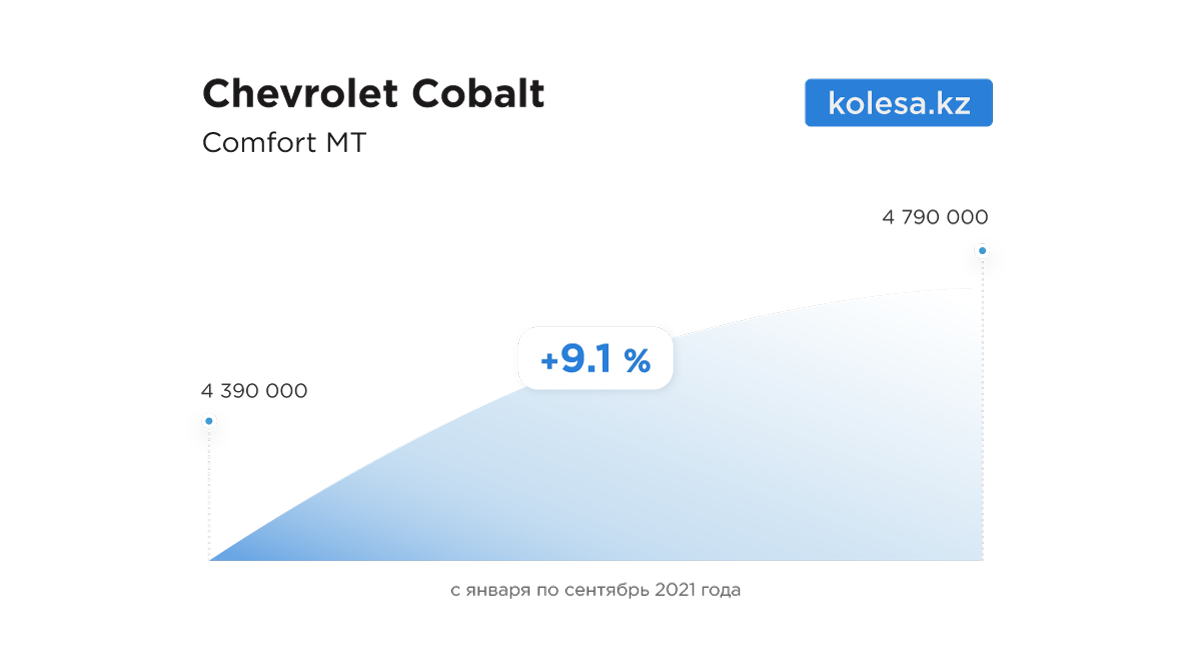 Chevrolet Cobalt
Comfort MT

kolesa.kz

4 790 000

+9.1 %

4 390 000

с января по сентябрь 2021 года